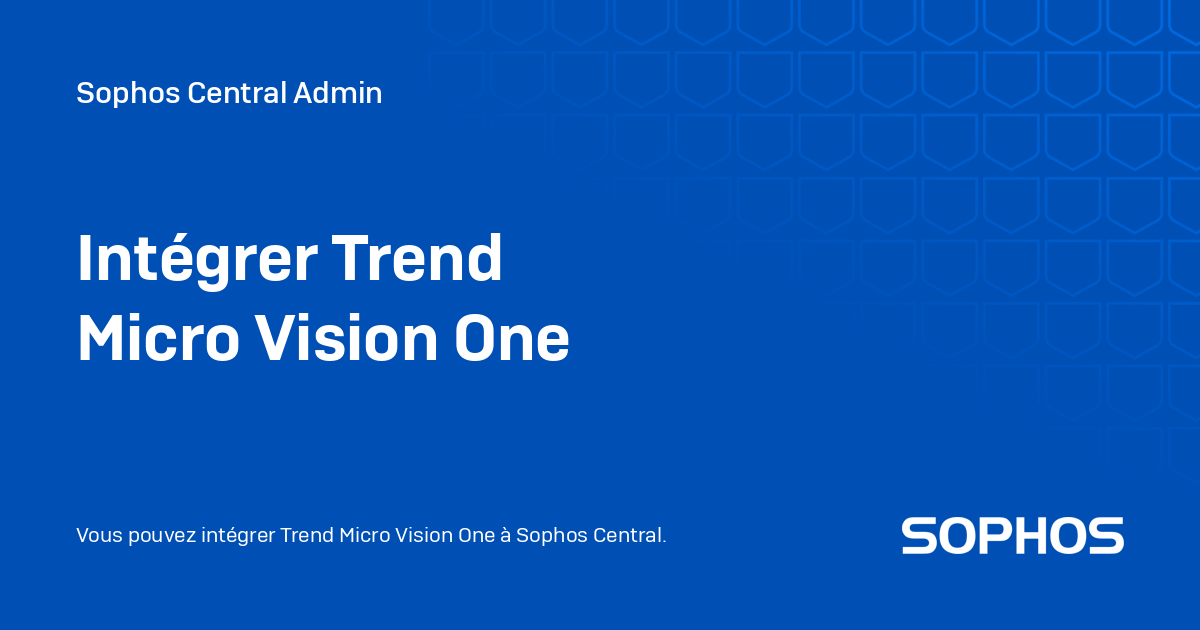 Sophos Central Admin

Intégrer Trend Micro Vision One

Vous pouvez intégrer Trend Micro Vision One à Sophos Central.

SOPHOS